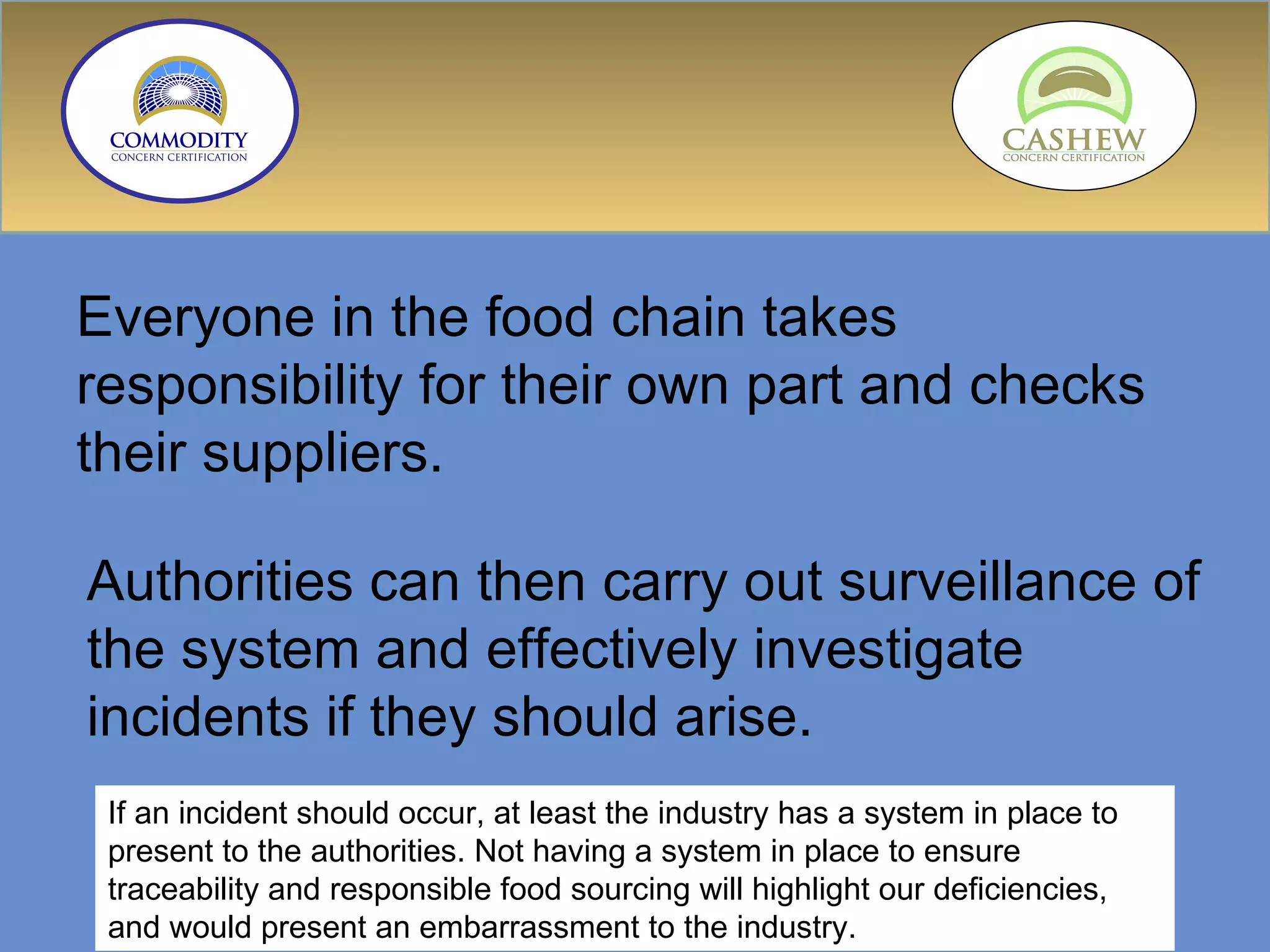 COMMODITY
CONCERN CERTIFICATION

CASHEW
CONCERN CERTIFICATION

Everyone in the food chain takes responsibility for their own part and checks their suppliers.

Authorities can then carry out surveillance of the system and effectively investigate incidents if they should arise.

If an incident should occur, at least the industry has a system in place to present to the authorities. Not having a system in place to ensure traceability and responsible food sourcing will highlight our deficiencies, and would present an embarrassment to the industry.